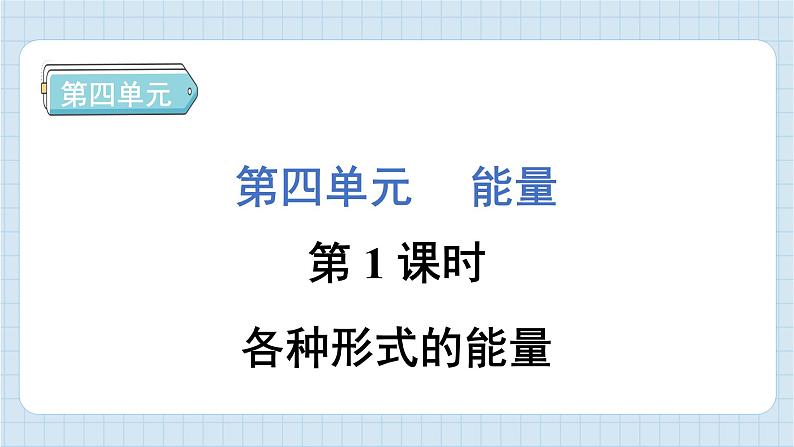 第四单元

第四单元　能量

第 1 课时

各种形式的能量